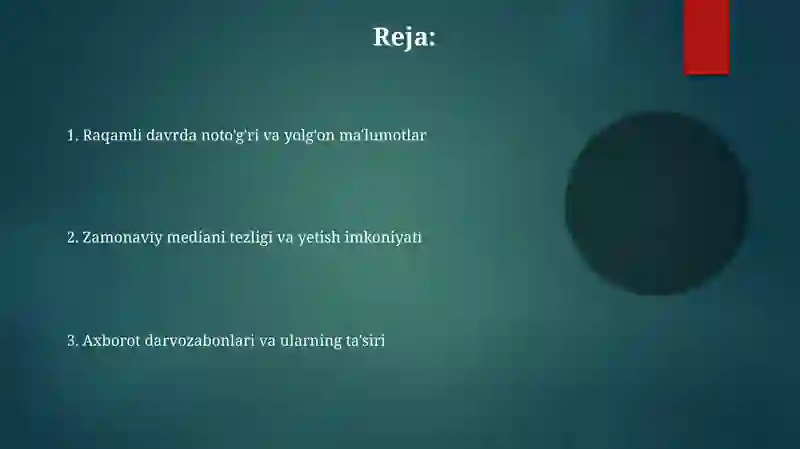 Reja:

1. Raqamli davrda noto'g'ri va yolg'on ma'lumotlar

2. Zamonaviy mediani tezligi va yetish imkoniyati

3. Axborot darvozabonlari va ularning ta'siri